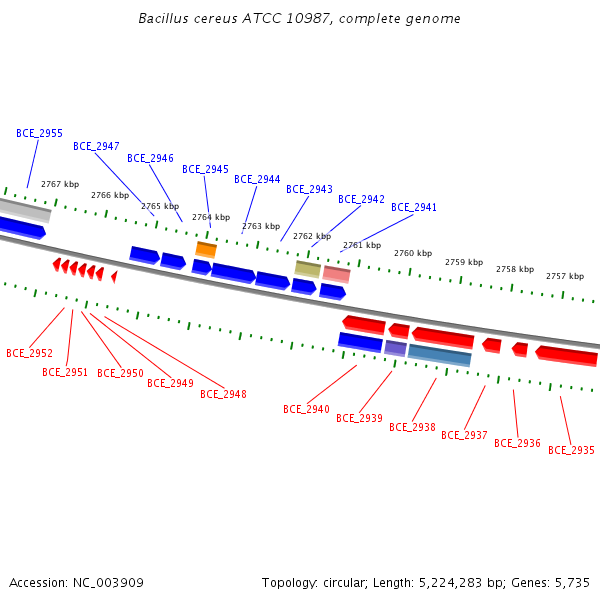 Bacillus cereus ATCC 10987, complete genome

BCE_2955
BCE_2947
BCE_2946
BCE_2945
BCE_2944
BCE_2943
BCE_2942
BCE_2941

2767 kbp
2766 kbp
2765 kbp
2764 kbp
2763 kbp
2762 kbp
2761 kbp
2760 kbp
2759 kbp
2758 kbp
2757 kbp

BCE_2952
BCE_2951
BCE_2950
BCE_2949
BCE_2948
BCE_2940
BCE_2939
BCE_2938
BCE_2937
BCE_2936
BCE_2935

Accession: NC_003909

Topology: circular; Length: 5,224,283 bp; Genes: 5,735